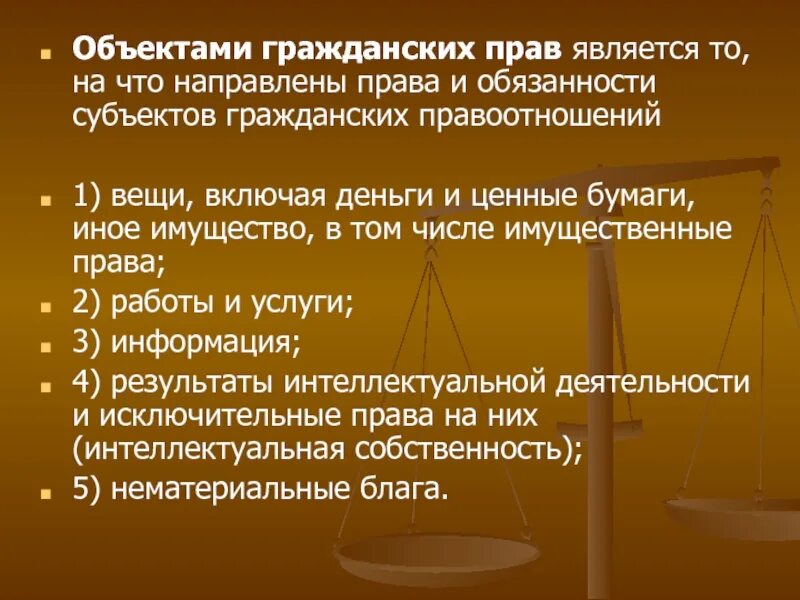 Объектами гражданских прав является то, на что направлены права и обязанности субъектов гражданских правоотношений

1) вещи, включая деньги и ценные бумаги, иное имущество, в том числе имущественные права;

2) работы и услуги;

3) информация;

4) результаты интеллектуальной деятельности и исключительные права на них (интеллектуальная собственность);

5) нематериальные блага.